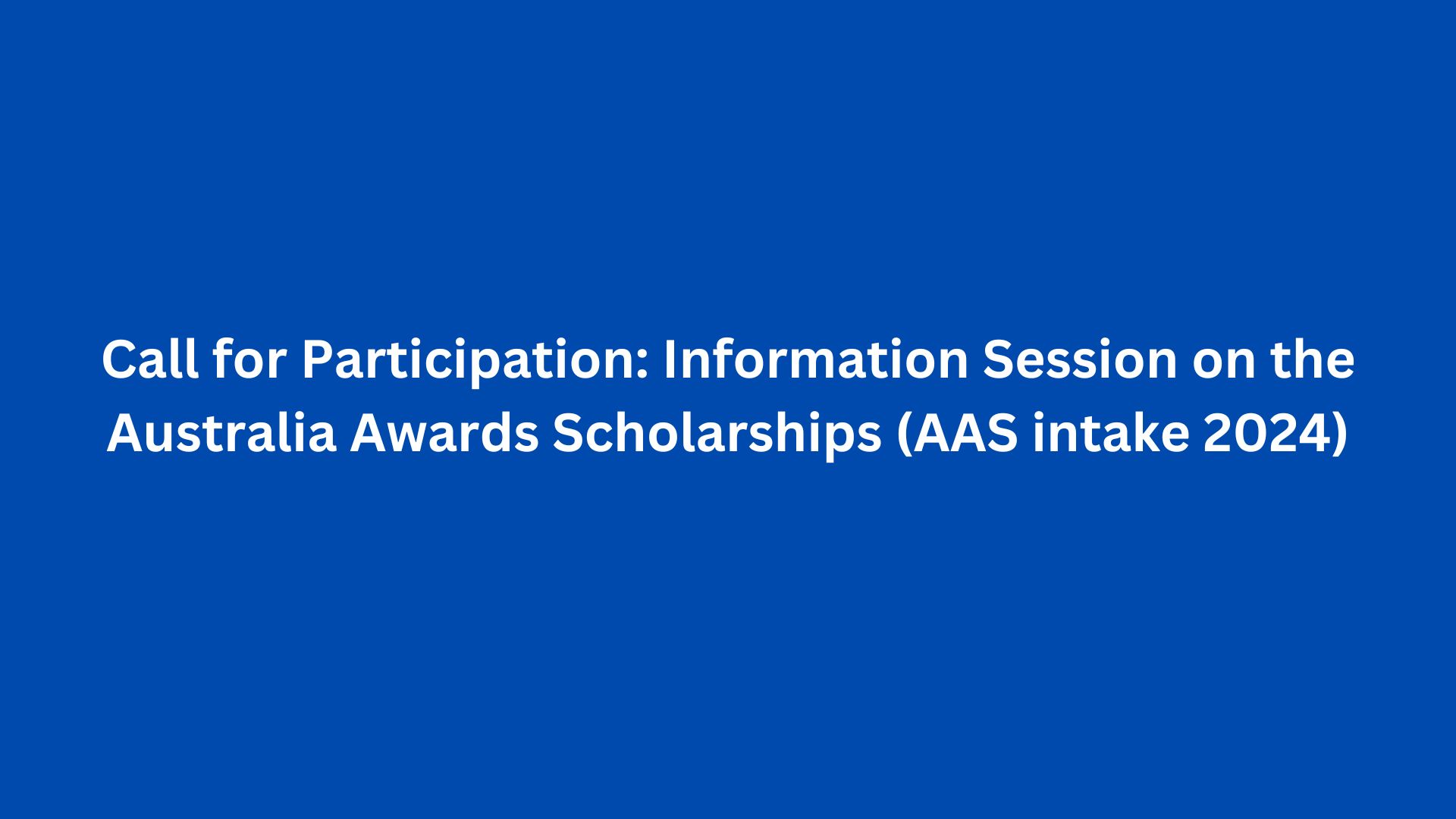 Call for Participation: Information Session on the Australia Awards Scholarships (AAS intake 2024)